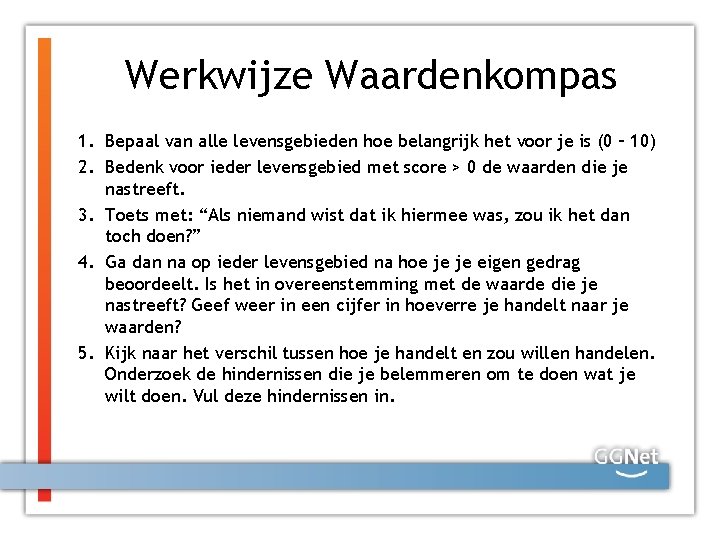 Werkwijze Waardenkompas

1. Bepaal van alle levensgebieden hoe belangrijk het voor je is (0 – 10)
2. Bedenk voor ieder levensgebied met score > 0 de waarden die je nastreeft.
3. Toets met: “Als niemand wist dat ik hiermee was, zou ik het dan toch doen?”
4. Ga dan na op ieder levensgebied na hoe je je eigen gedrag beoordeelt. Is het in overeenstemming met de waarde die je nastreeft? Geef weer in een cijfer in hoeverre je handelt naar je waarden?
5. Kijk naar het verschil tussen hoe je handelt en zou willen handelen. Onderzoek de hindernissen die je belemmeren om te doen wat je wilt doen. Vul deze hindernissen in.

GGNet